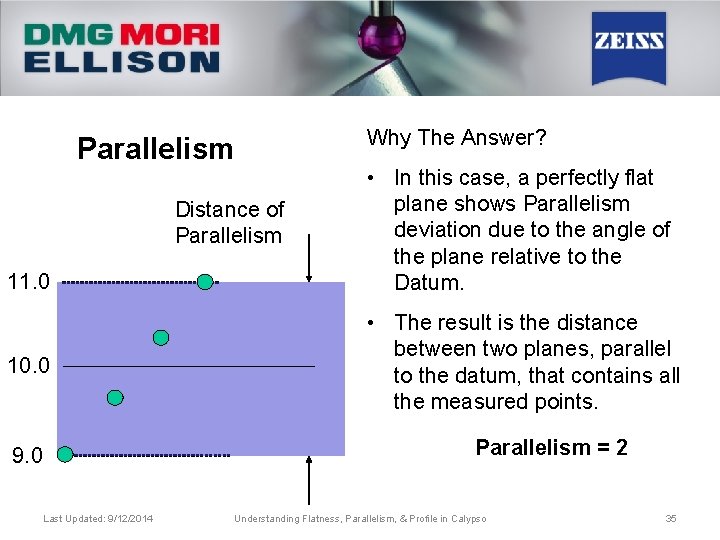 DMG MORI
ELLISON

ZEISS

Parallelism

Distance of Parallelism

11.0

10.0

9.0

Why The Answer?

• In this case, a perfectly flat plane shows Parallelism deviation due to the angle of the plane relative to the Datum.

• The result is the distance between two planes, parallel to the datum, that contains all the measured points.

Parallelism = 2

Last Updated: 9/12/2014

Understanding Flatness, Parallelism, & Profile in Calypso

35